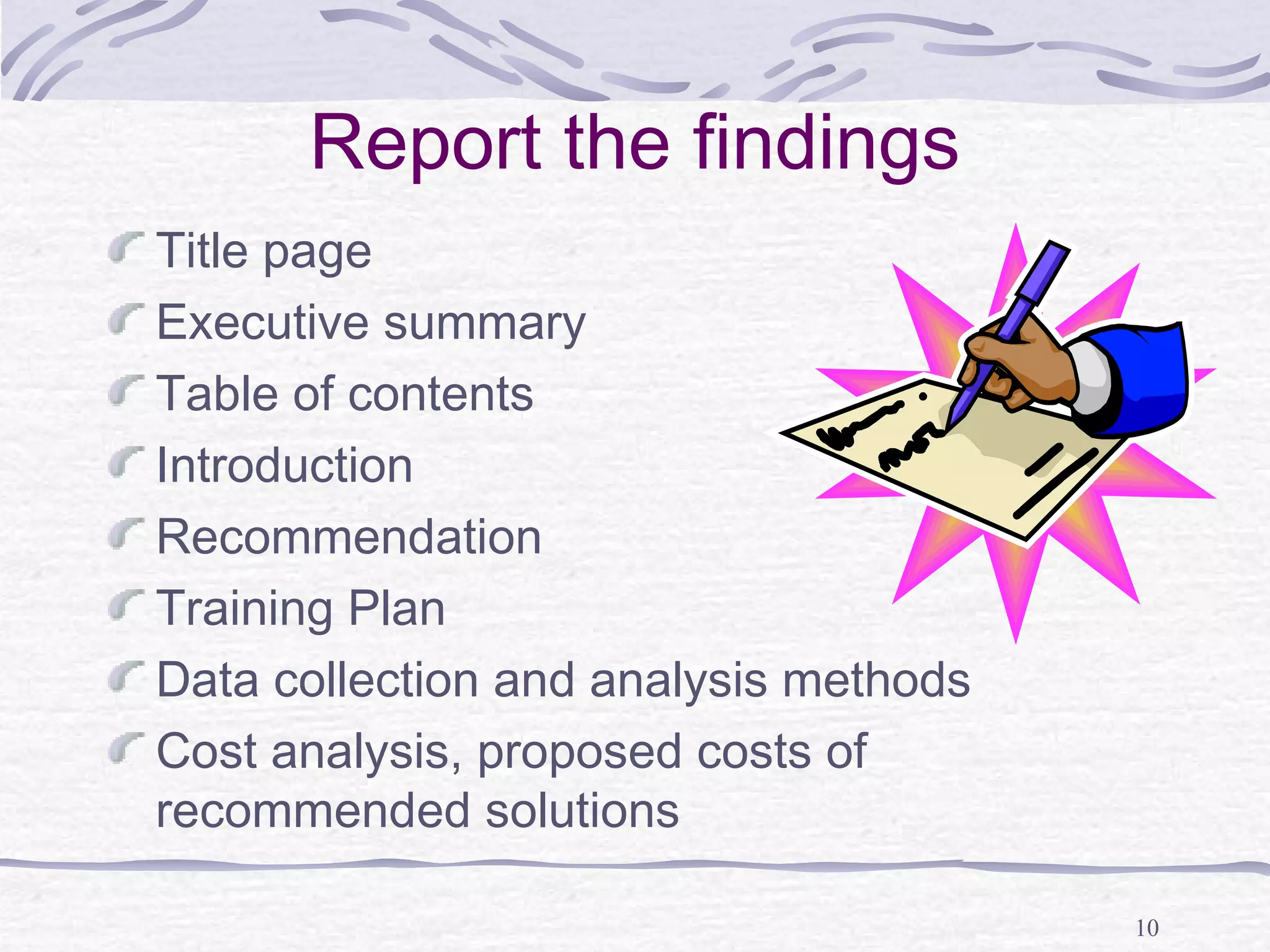 Report the findings

Title page
Executive summary
Table of contents
Introduction
Recommendation
Training Plan
Data collection and analysis methods
Cost analysis, proposed costs of recommended solutions

10